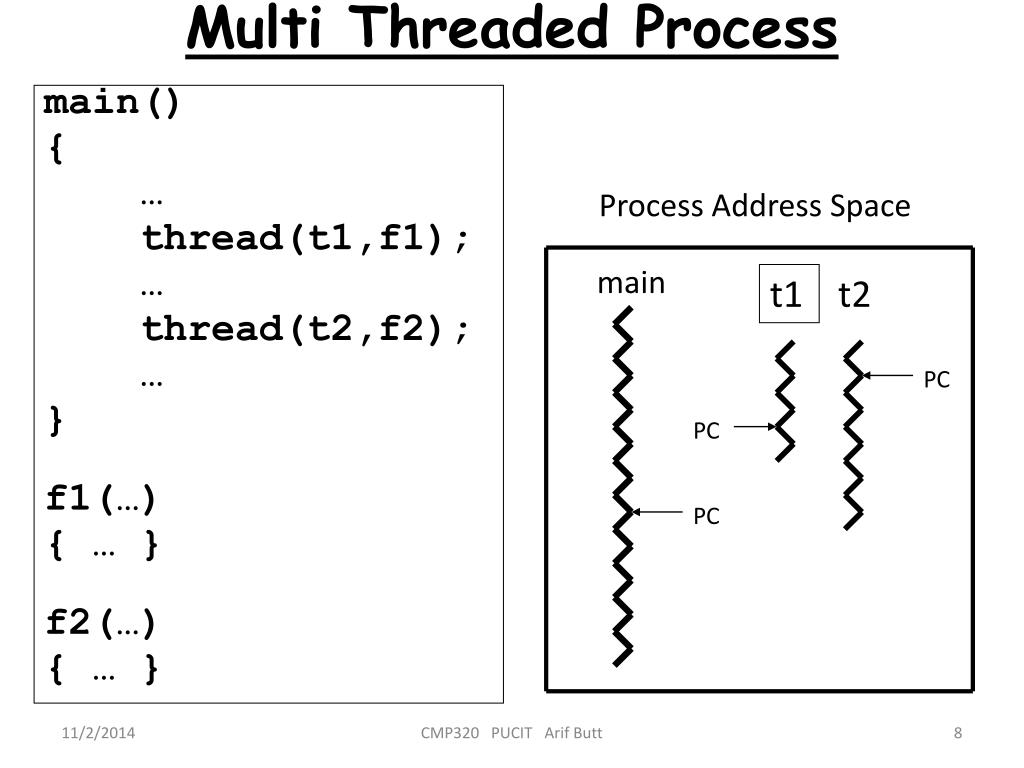 Multi Threaded Process

main()
{
…
thread(t1,f1);
…
thread(t2,f2);
…
}

f1(…)
{ … }

f2(…)
{ … }

Process Address Space

main

t1 t2

PC

PC

PC

11/2/2014

CMP320 PUCIT Arif Butt

8